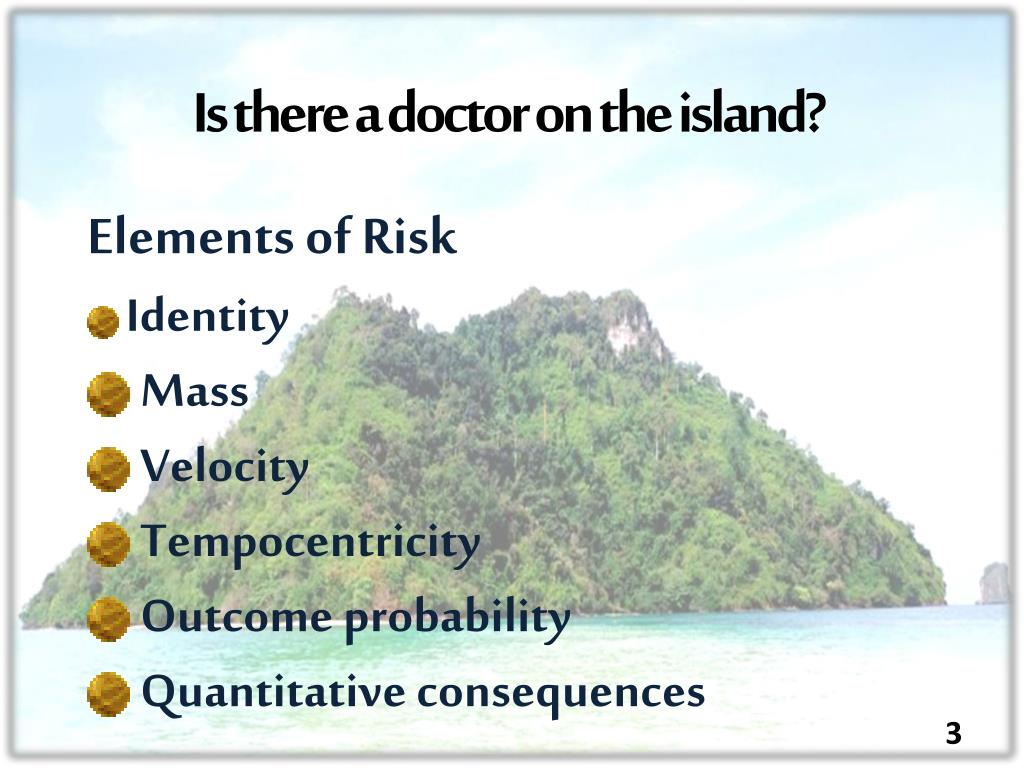 Is there a doctor on the island?

Elements of Risk

Identity

Mass

Velocity

Tempocentricity

Outcome probability

Quantitative consequences

3